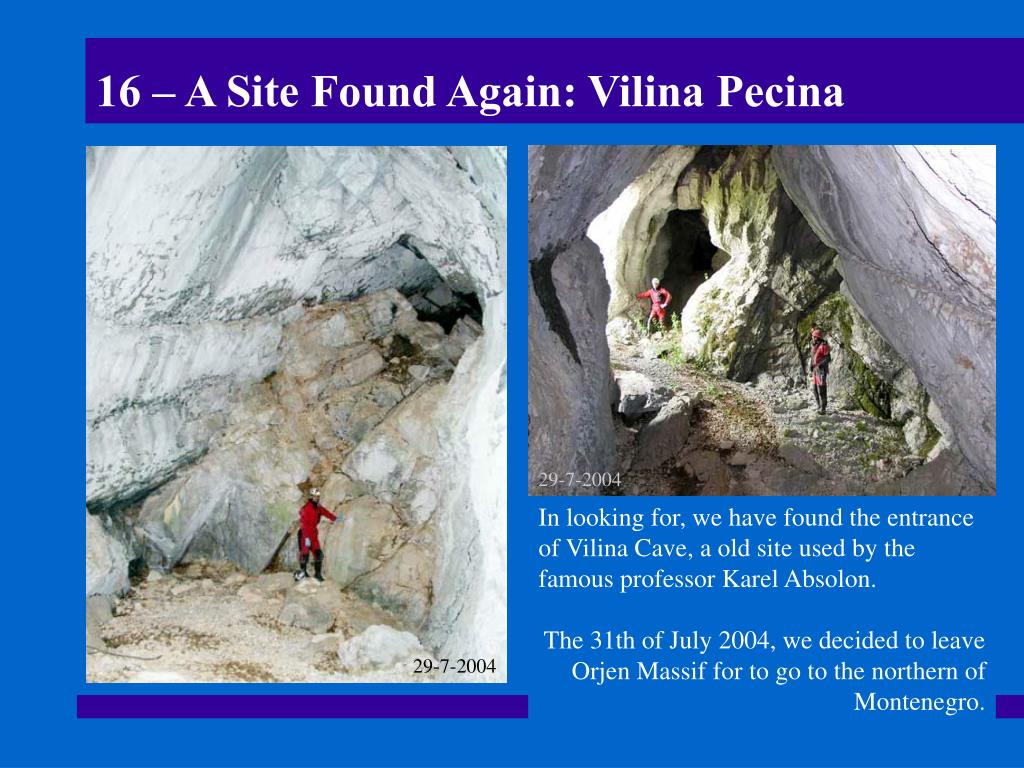 16 – A Site Found Again: Vilina Pecina

29-7-2004

29-7-2004

In looking for, we have found the entrance of Vilina Cave, a old site used by the famous professor Karel Absolon.

The 31th of July 2004, we decided to leave Orjen Massif for to go to the northern of Montenegro.